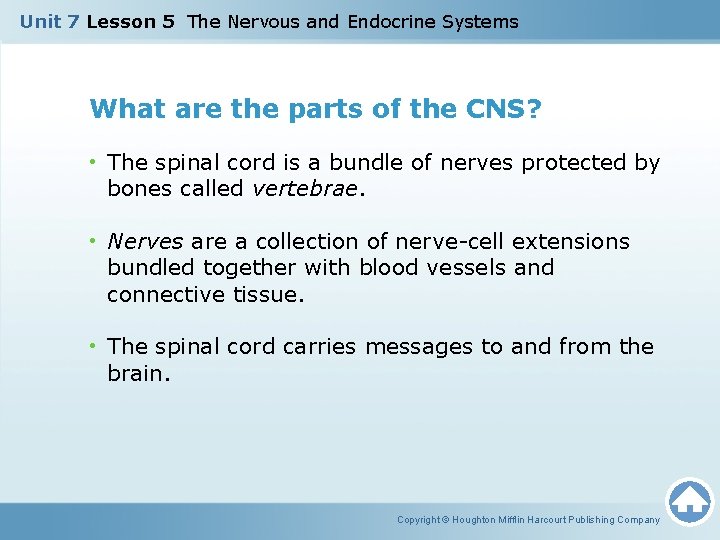 Unit 7 Lesson 5 The Nervous and Endocrine Systems

What are the parts of the CNS?

• The spinal cord is a bundle of nerves protected by bones called vertebrae.

• Nerves are a collection of nerve-cell extensions bundled together with blood vessels and connective tissue.

• The spinal cord carries messages to and from the brain.

Copyright © Houghton Mifflin Harcourt Publishing Company